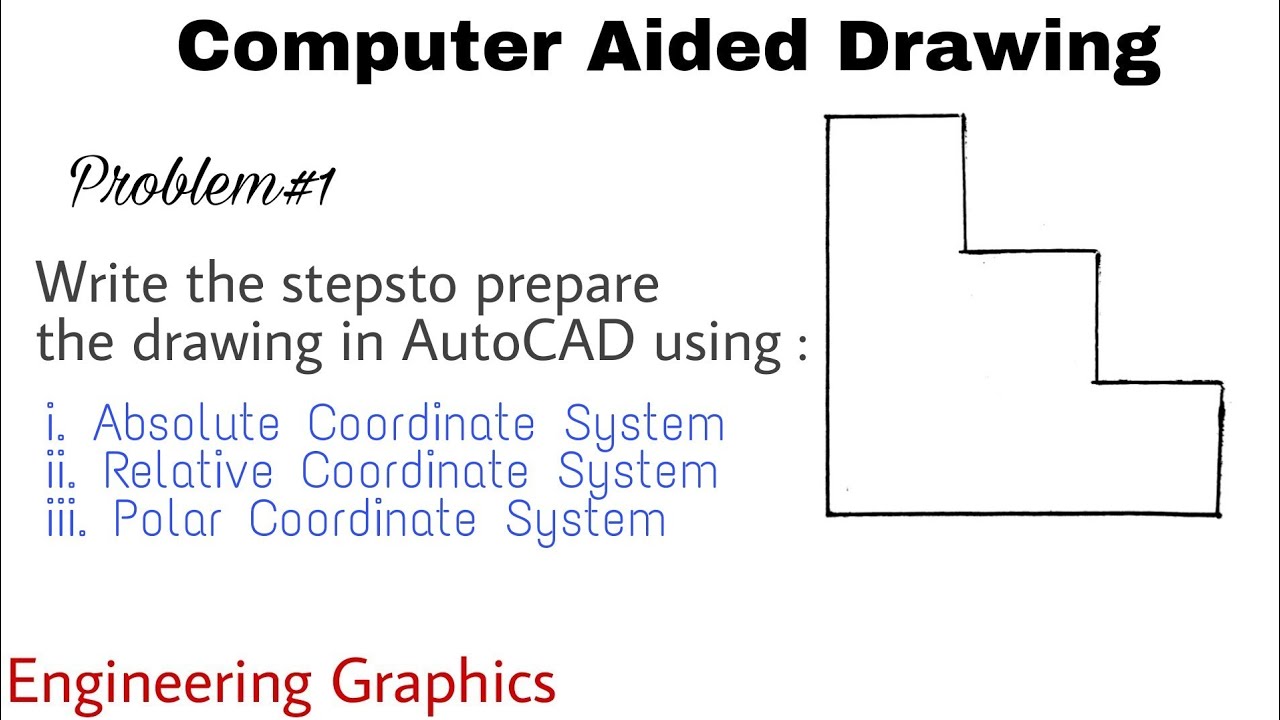 Computer Aided Drawing

Problem#1

Write the stepsto prepare the drawing in AutoCAD using :

i. Absolute Coordinate System
ii. Relative Coordinate System
iii. Polar Coordinate System

Engineering Graphics